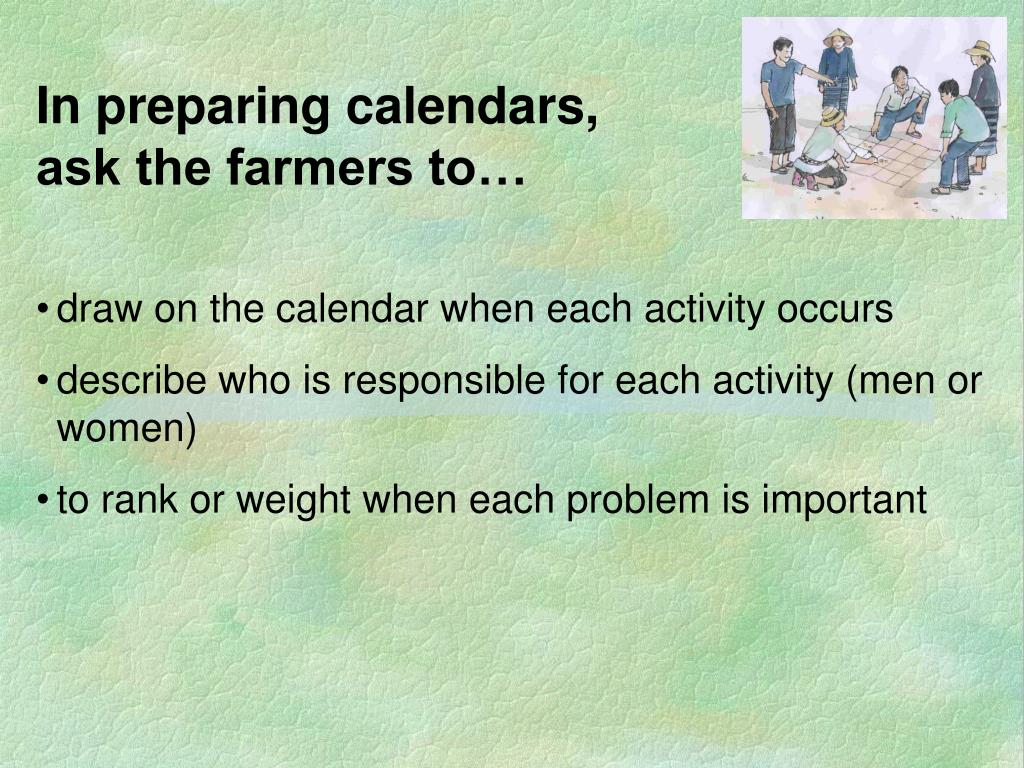 In preparing calendars, ask the farmers to…

• draw on the calendar when each activity occurs

• describe who is responsible for each activity (men or women)

• to rank or weight when each problem is important